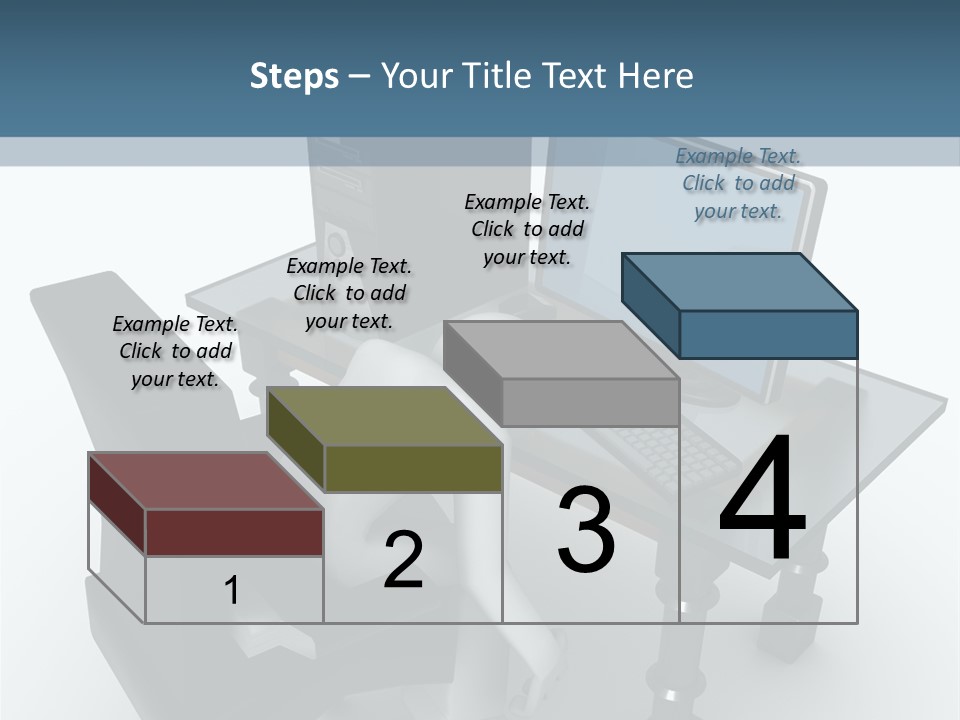 Steps – Your Title Text Here

Example Text. Click to add your text.

Example Text. Click to add your text.

Example Text. Click to add your text.

Example Text. Click to add your text.

1

2

3

4